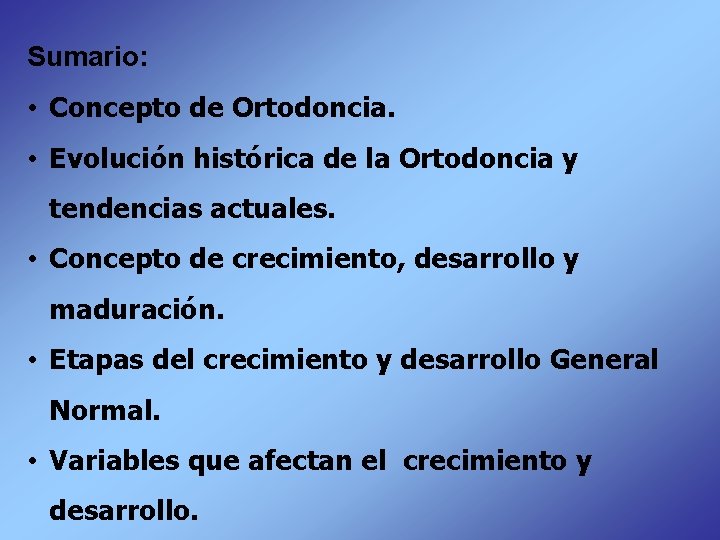 Sumario:

• Concepto de Ortodoncia.

• Evolución histórica de la Ortodoncia y tendencias actuales.

• Concepto de crecimiento, desarrollo y maduración.

• Etapas del crecimiento y desarrollo General Normal.

• Variables que afectan el crecimiento y desarrollo.